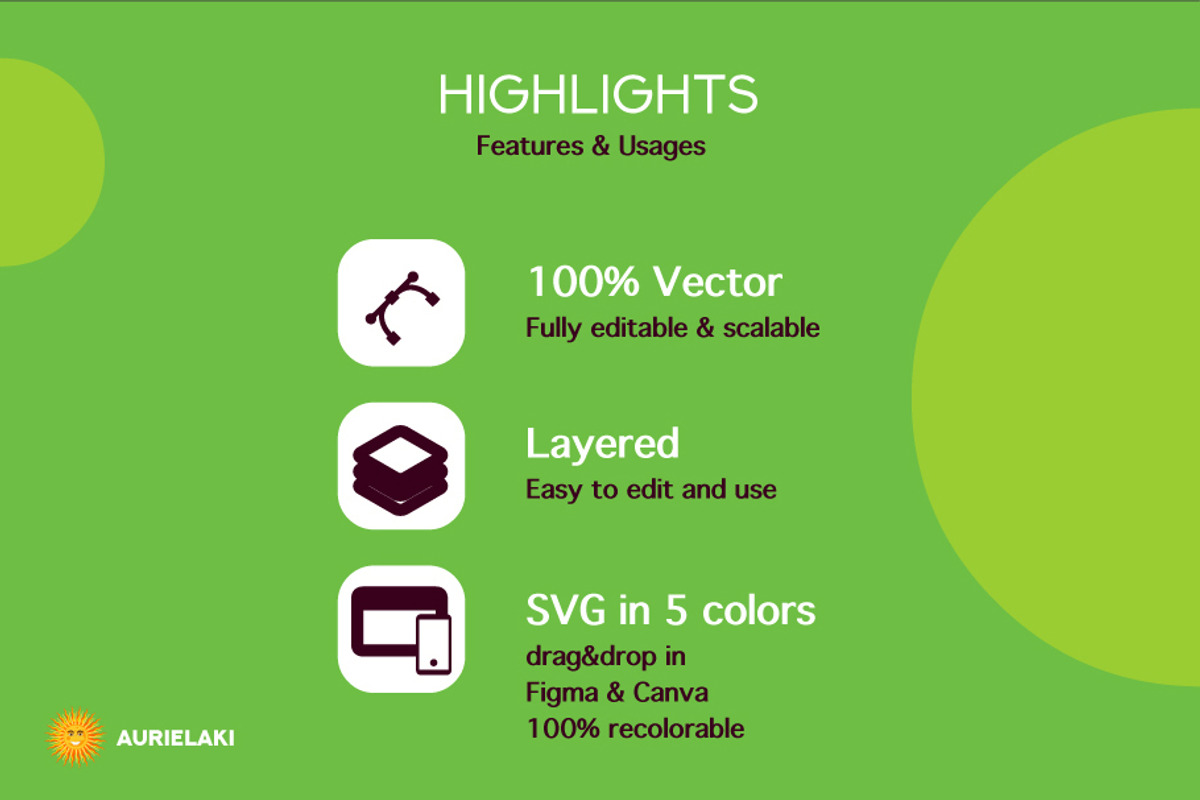 HIGHLIGHTS
Features & Usages

100% Vector
Fully editable & scalable

Layered
Easy to edit and use

SVG in 5 colors
drag&drop in
Figma & Canva
100% recolorable

AURIELAKI